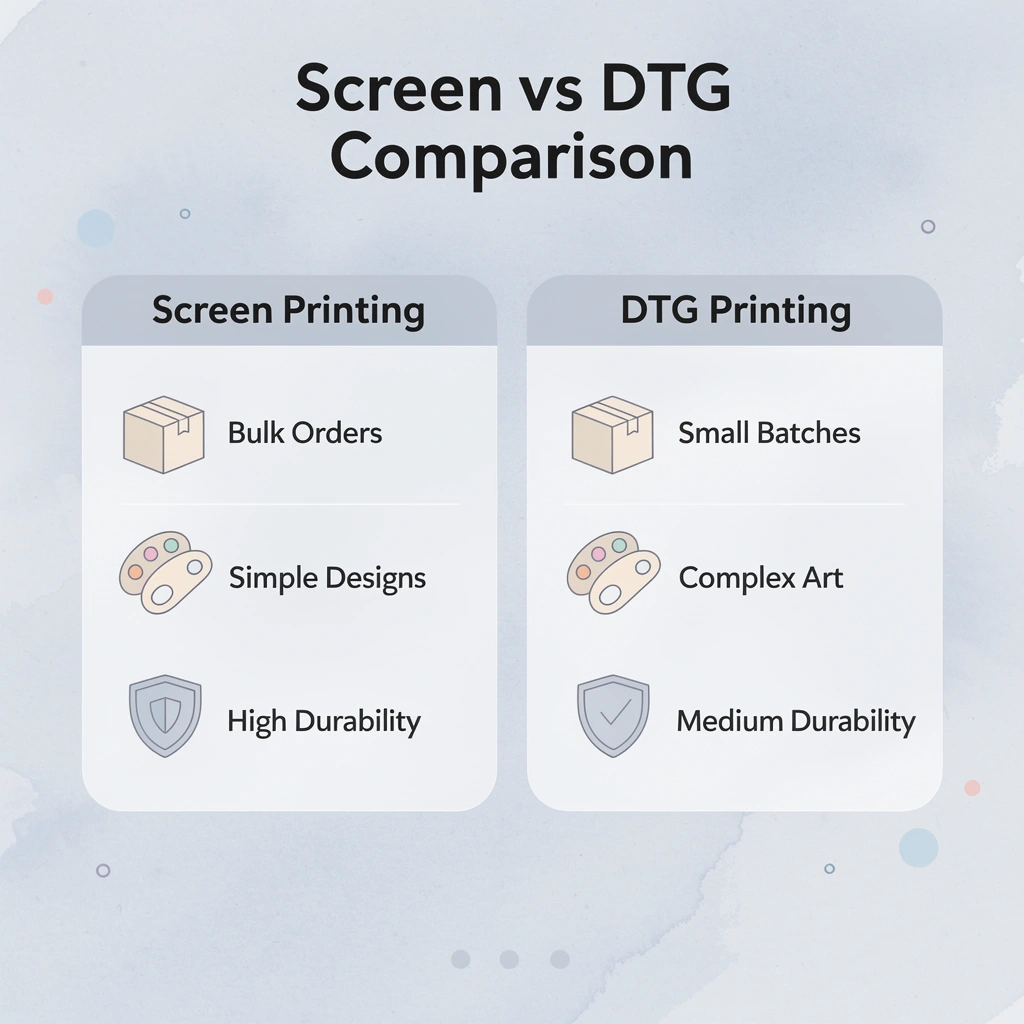 Screen vs DTG Comparison

Screen Printing

Bulk Orders

Simple Designs

High Durability

DTG Printing

Small Batches

Complex Art

Medium Durability